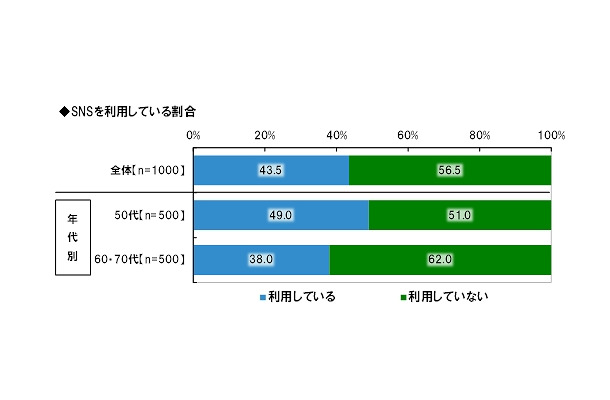 ◆SNSを利用している割合

0% 20% 40% 60% 80% 100%

全体【n=1000】 43.5 56.5

年代別

50代【n=500】 49.0 51.0

60・70代【n=500】 38.0 62.0

■利用している ■利用していない